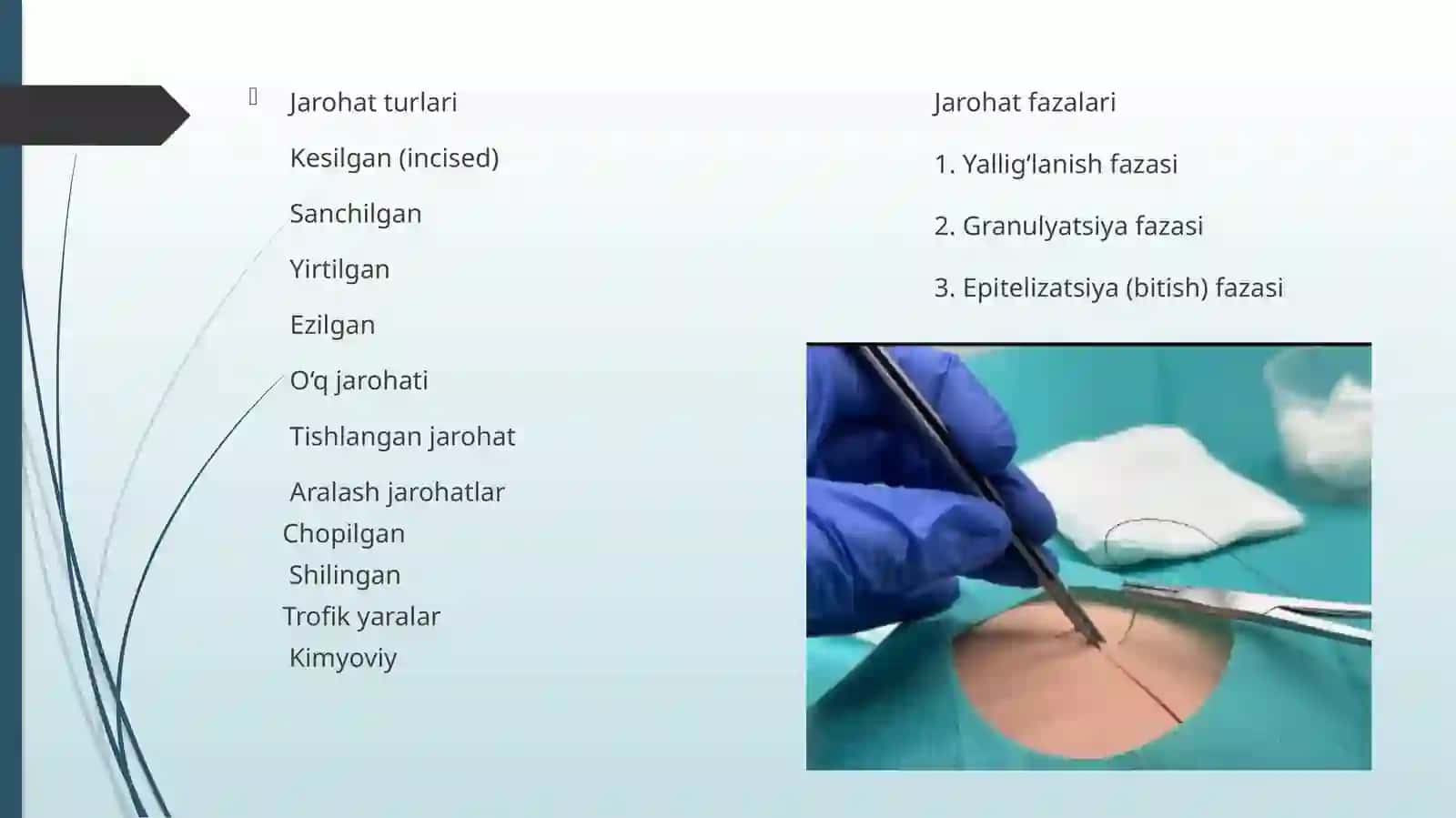 Jarohat turlari

Kesilgan (incised)

Sanchilgan

Yirtilgan

Ezilgan

O‘q jarohati

Tishlangan jarohat

Aralash jarohatlar
Chopilgan
Shilingan
Trofik yaralar
Kimyoviy

Jarohat fazalari

1. Yallig‘lanish fazasi

2. Granulyatsiya fazasi

3. Epitelizatsiya (bitish) fazasi